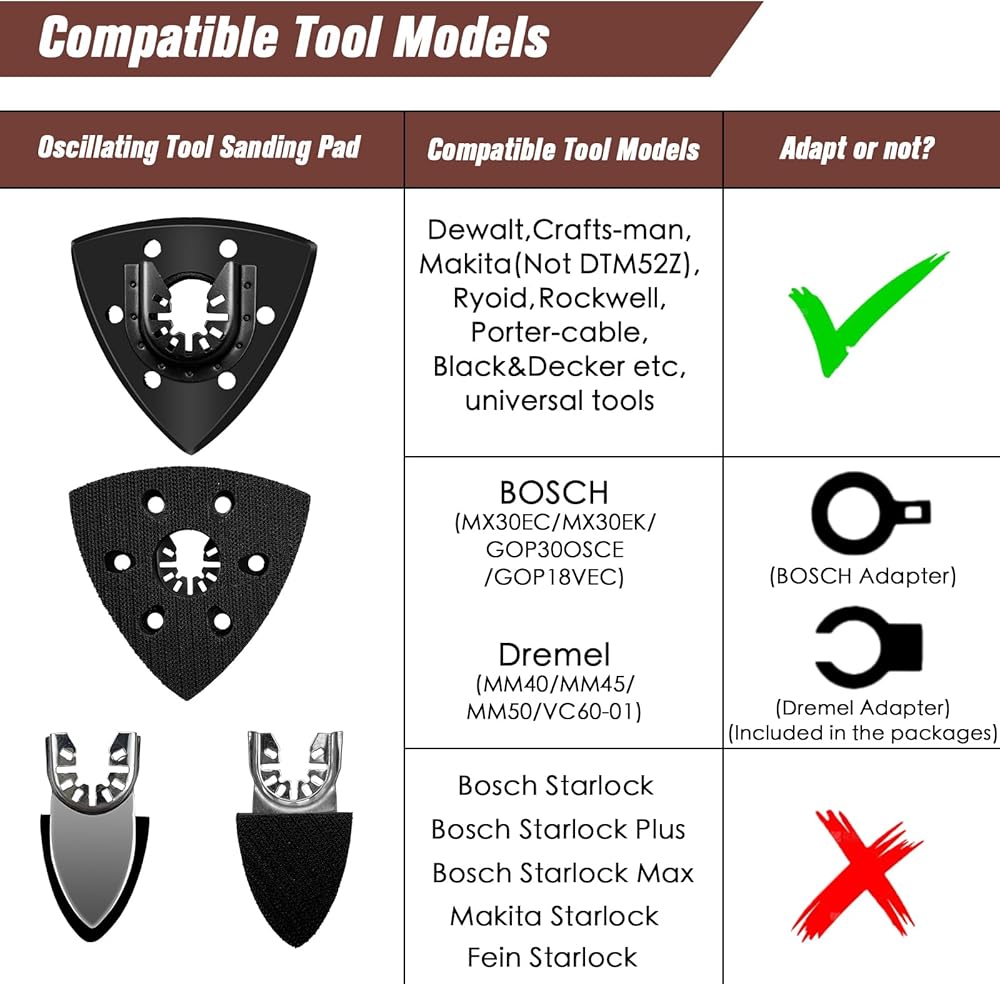 Compatible Tool Models

| Oscillating Tool Sanding Pad | Compatible Tool Models | Adapt or not? |
|---|---|---|
| | Dewalt,Crafts-man, Makita(Not DTM52Z), Ryoid,Rockwell, Porter-cable, Black&Decker etc, universal tools | |
| | BOSCH (MX30EC/MX30EK/ GOP30OSCE /GOP18VEC) Dremel (MM40/MM45/ MM50/VC60-01) | (BOSCH Adapter) (Dremel Adapter) (Included in the packages) |
| | Bosch Starlock Bosch Starlock Plus Bosch Starlock Max Makita Starlock Fein Starlock | |